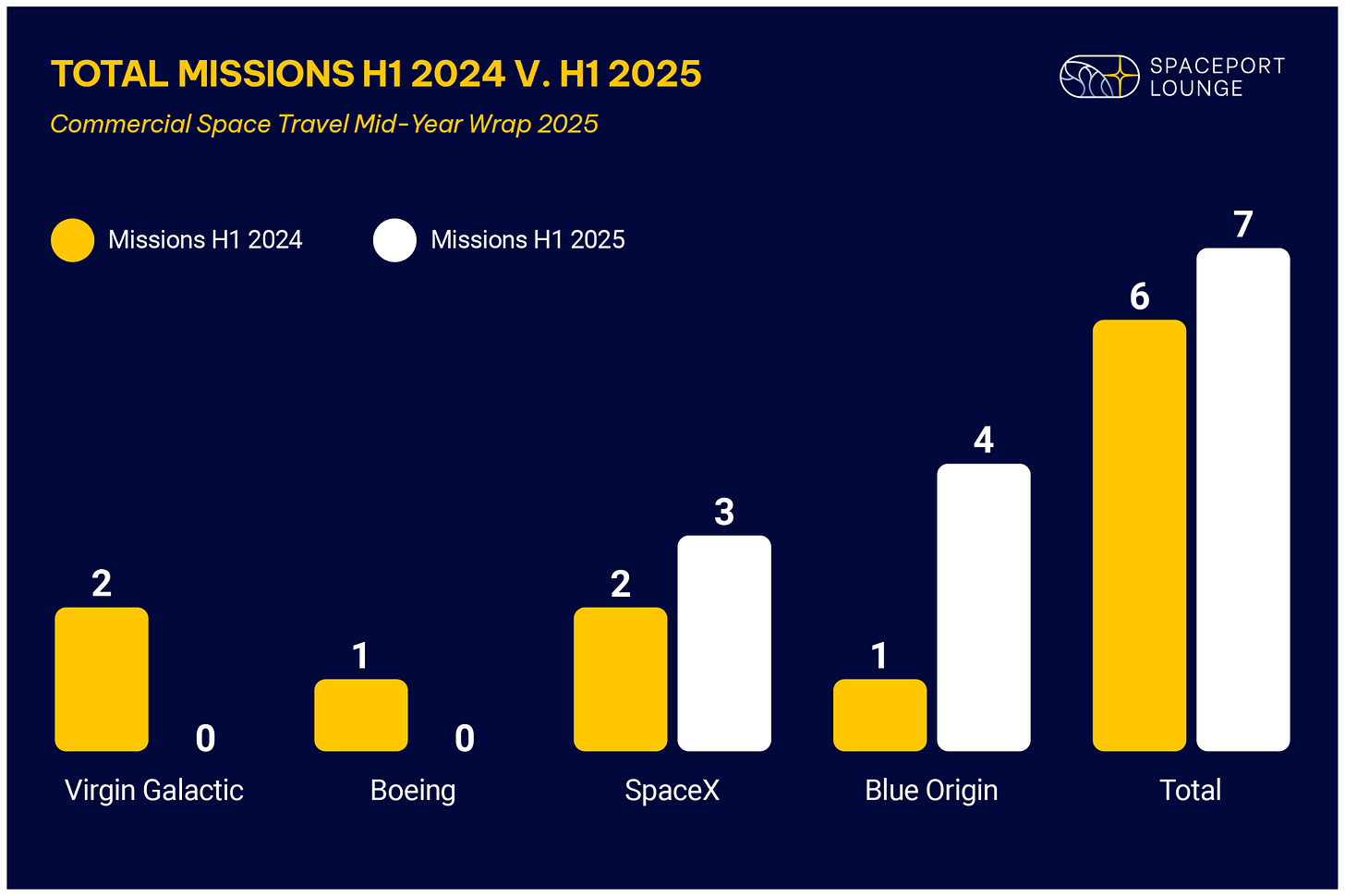 TOTAL MISSIONS H1 2024 V. H1 2025

Commercial Space Travel Mid-Year Wrap 2025

SPACEPORT LOUNGE

Missions H1 2024 Missions H1 2025

2 0
Virgin Galactic

1 0
Boeing

2 3
SpaceX

1 4
Blue Origin

6 7
Total